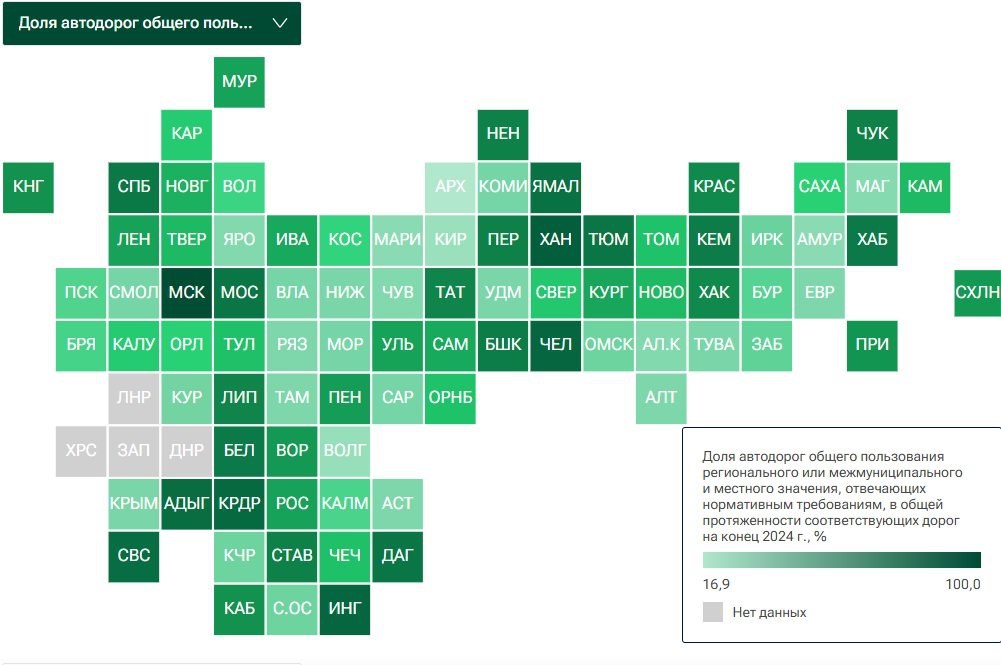 Доля автодорог общего поль...

МУР
КАР
НЕН
ЧУК
КНГ
СПБ
НОВГ
ВОЛ
АРХ
КОМИ
ЯМАЛ
КРАС
САХА
МАГ
КАМ
ЛЕН
ТВЕР
ЯРО
ИВА
КОС
МАРИ
КИР
ПЕР
ХАН
ТЮМ
ТОМ
КЕМ
ИРК
АМУР
ХАБ
ПСК
СМОЛ
МСК
МОС
ВЛА
НИЖ
ЧУВ
ТАТ
УДМ
СВЕР
КУРГ
НОВО
ХАК
БУР
ЕВР
СХЛН
БРЯ
КАЛУ
ОРЛ
ТУЛ
РЯЗ
МОР
УЛЬ
САМ
БШК
ЧЕЛ
ОМСК
АЛ.К
ТУВА
ЗАБ
ПРИ
ЛНР
КУР
ЛИП
ТАМ
ПЕН
САР
ОРНБ
АЛТ
ХРС
ЗАП
ДНР
БЕЛ
ВОР
ВОЛГ
КРЫМ
АДЫГ
КРДР
РОС
КАЛМ
АСТ
СВС
КЧР
СТАВ
ЧЕЧ
ДАГ
КАБ
С.ОС
ИНГ

Доля автодорог общего пользования регионального или межмуниципального и местного значения, отвечающих нормативным требованиям, в общей протяженности соответствующих дорог на конец 2024 г., %

16,9
100,0
Нет данных